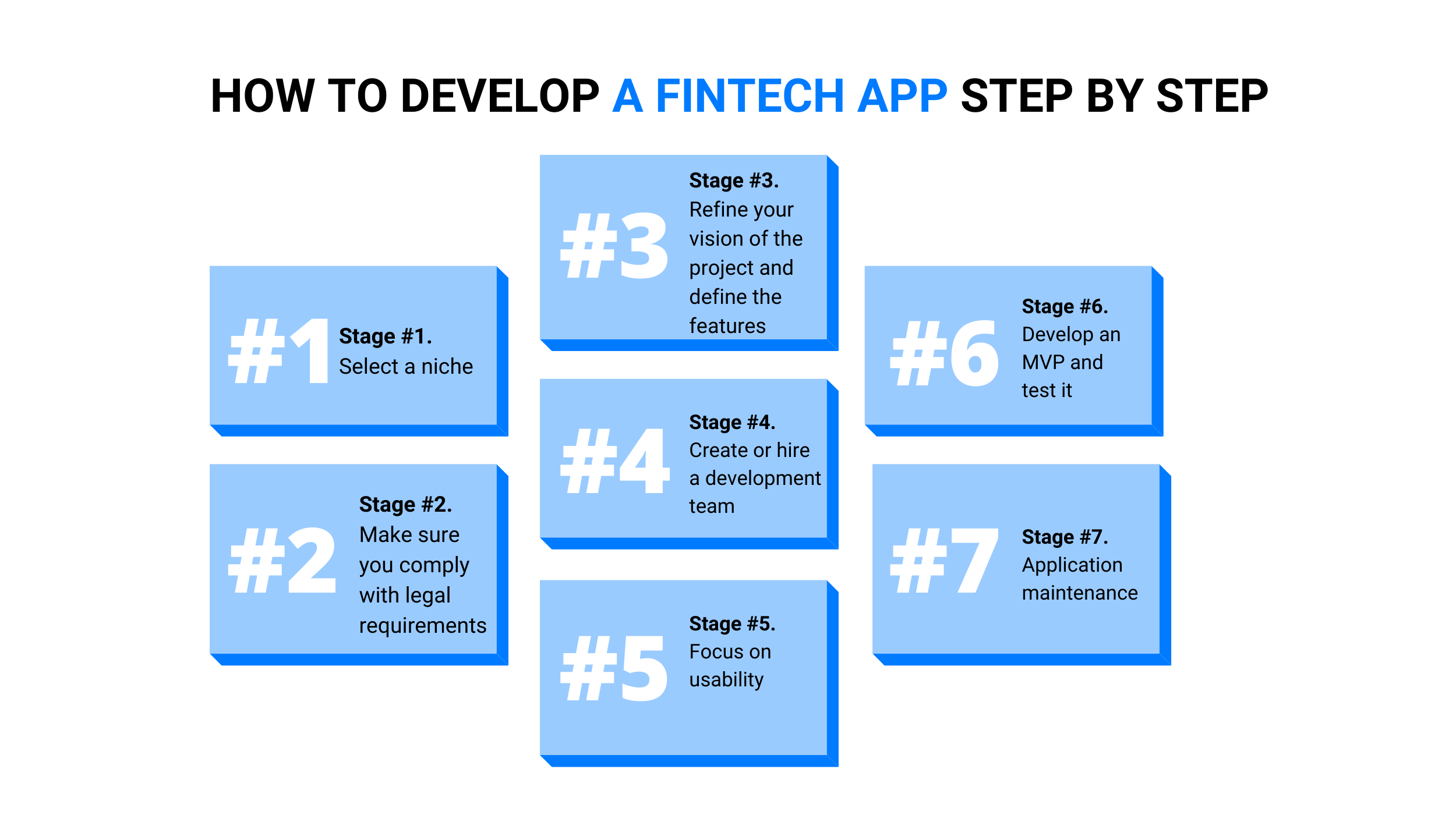 HOW TO DEVELOP A FINTECH APP STEP BY STEP

#1 Stage #1. Select a niche

#2 Stage #2. Make sure you comply with legal requirements

#3 Stage #3. Refine your vision of the project and define the features

#4 Stage #4. Create or hire a development team

#5 Stage #5. Focus on usability

#6 Stage #6. Develop an MVP and test it

#7 Stage #7. Application maintenance